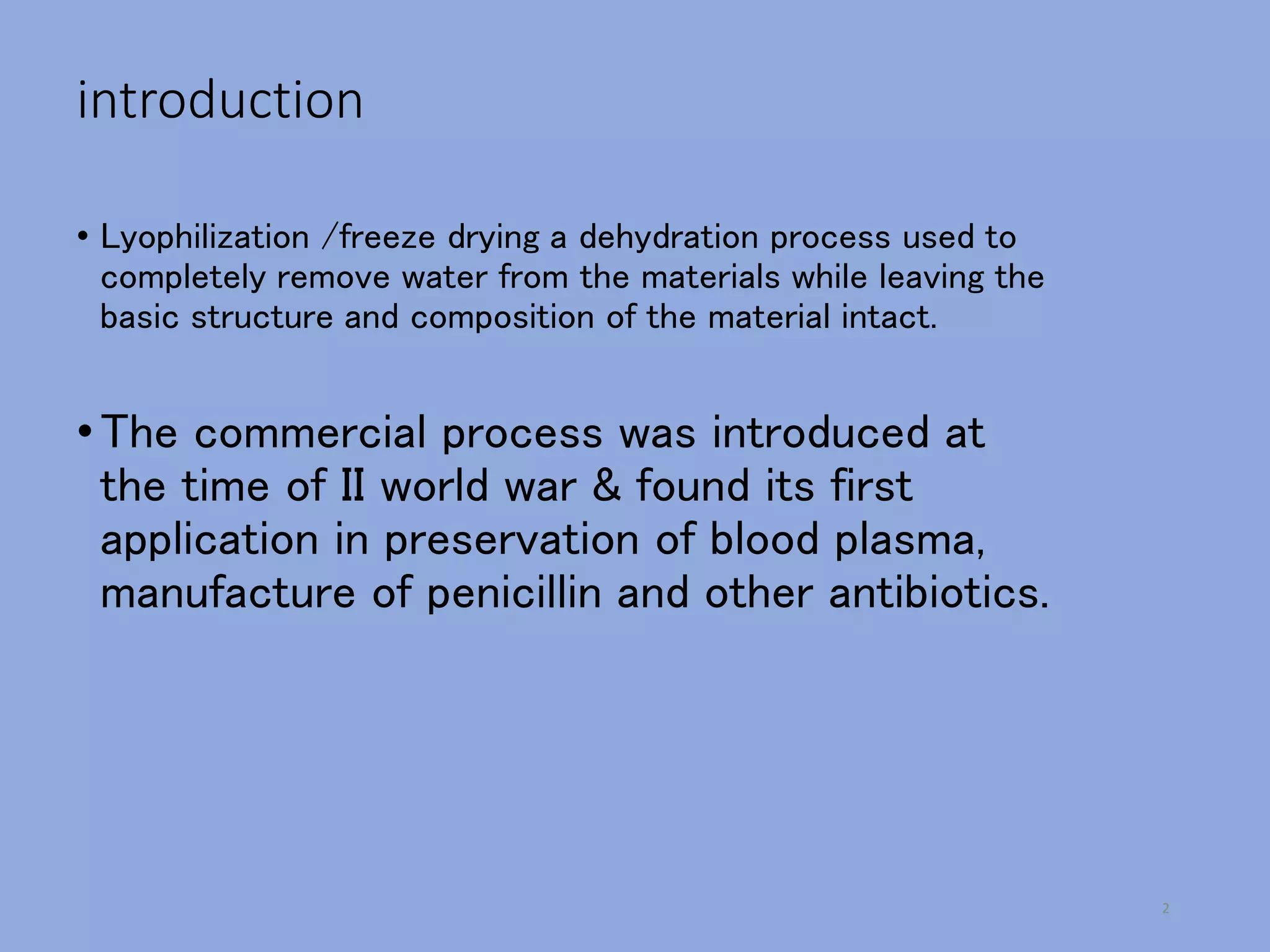 introduction

• Lyophilization /freeze drying a dehydration process used to completely remove water from the materials while leaving the basic structure and composition of the material intact.

• The commercial process was introduced at the time of II world war & found its first application in preservation of blood plasma, manufacture of penicillin and other antibiotics.

2